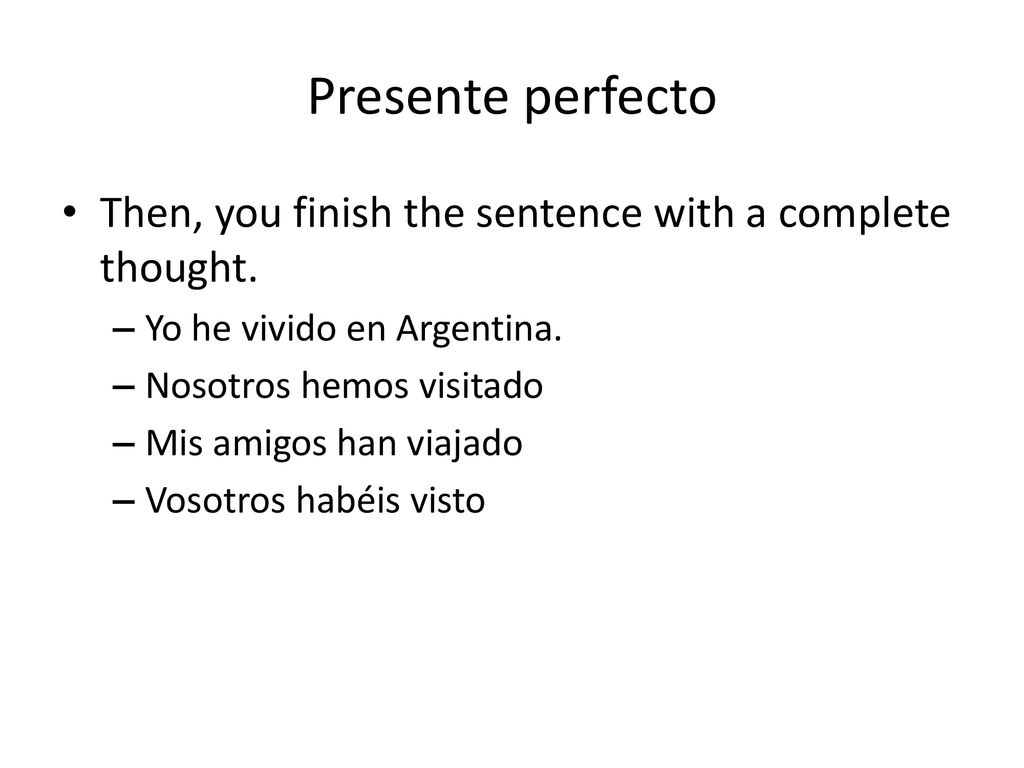 Presente perfecto

• Then, you finish the sentence with a complete thought.
– Yo he vivido en Argentina.
– Nosotros hemos visitado
– Mis amigos han viajado
– Vosotros habéis visto